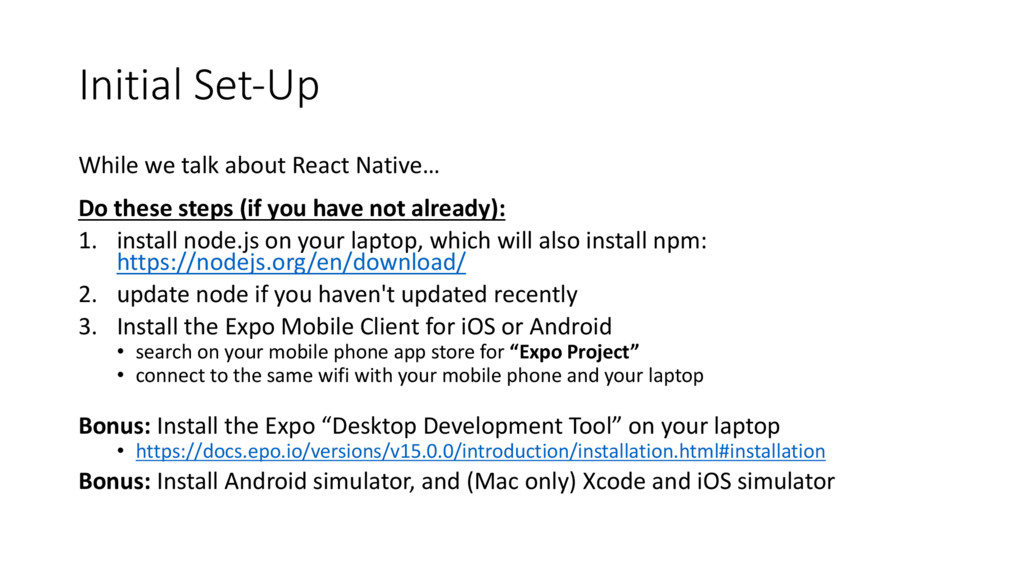 Initial Set-Up

While we talk about React Native…

Do these steps (if you have not already):

1. install node.js on your laptop, which will also install npm: https://nodejs.org/en/download/
2. update node if you haven't updated recently
3. Install the Expo Mobile Client for iOS or Android
   • search on your mobile phone app store for “Expo Project”
   • connect to the same wifi with your mobile phone and your laptop

Bonus: Install the Expo “Desktop Development Tool” on your laptop
   • https://docs.epo.io/versions/v15.0.0/introduction/installation.html#installation

Bonus: Install Android simulator, and (Mac only) Xcode and iOS simulator